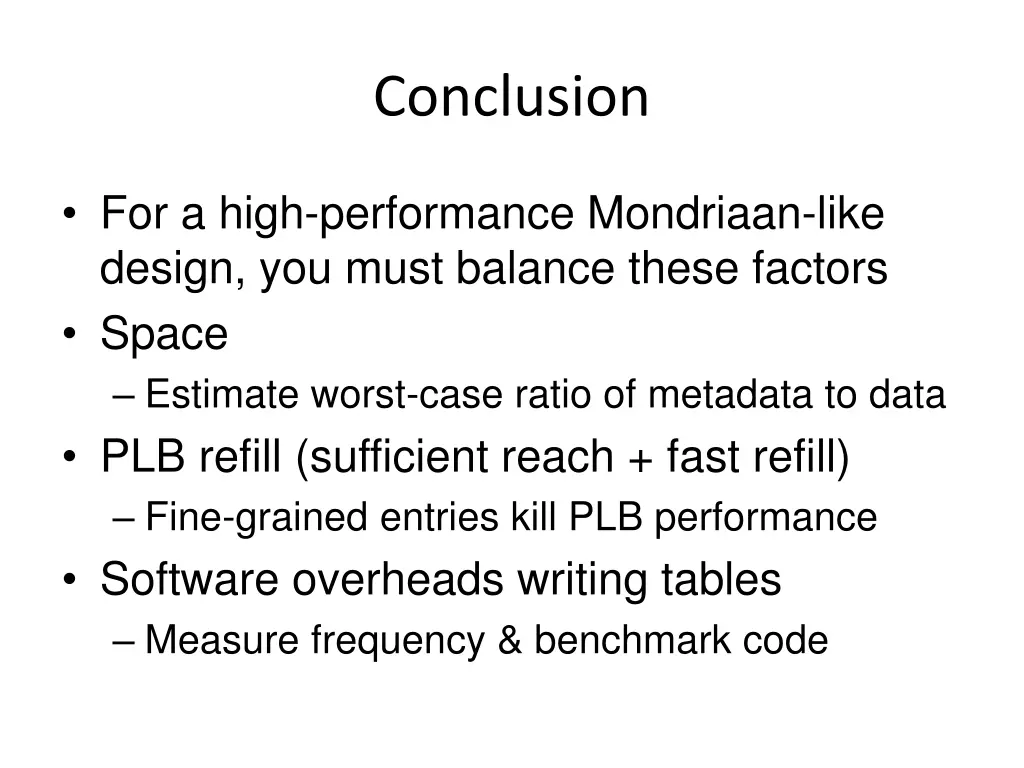 Conclusion

• For a high-performance Mondriaan-like design, you must balance these factors
• Space
– Estimate worst-case ratio of metadata to data
• PLB refill (sufficient reach + fast refill)
– Fine-grained entries kill PLB performance
• Software overheads writing tables
– Measure frequency & benchmark code